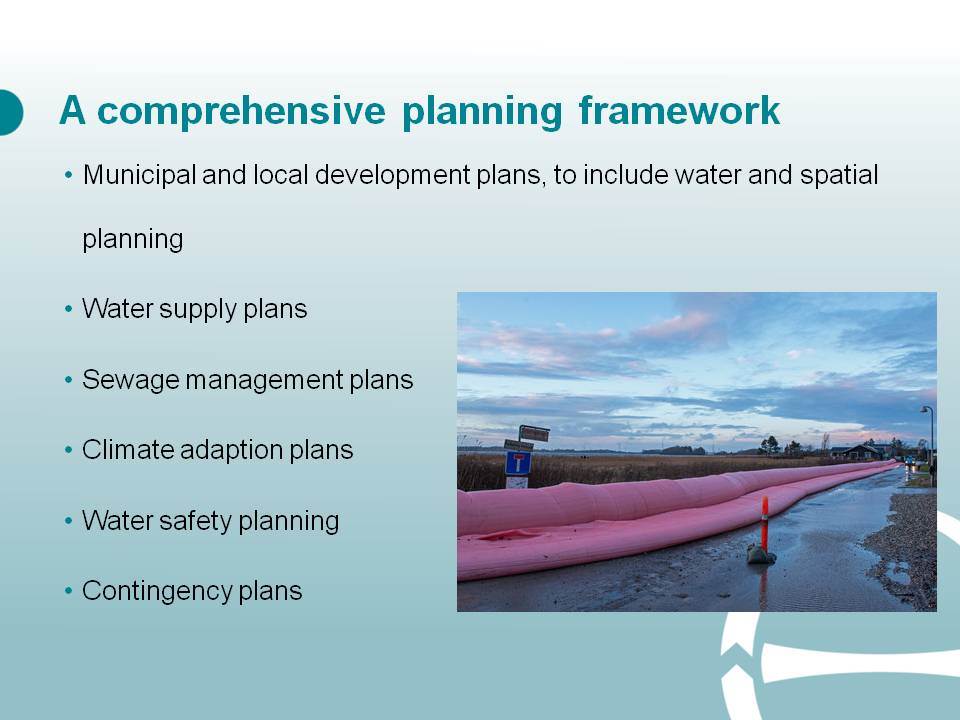 A comprehensive planning framework

• Municipal and local development plans, to include water and spatial planning

• Water supply plans

• Sewage management plans

• Climate adaption plans

• Water safety planning

• Contingency plans